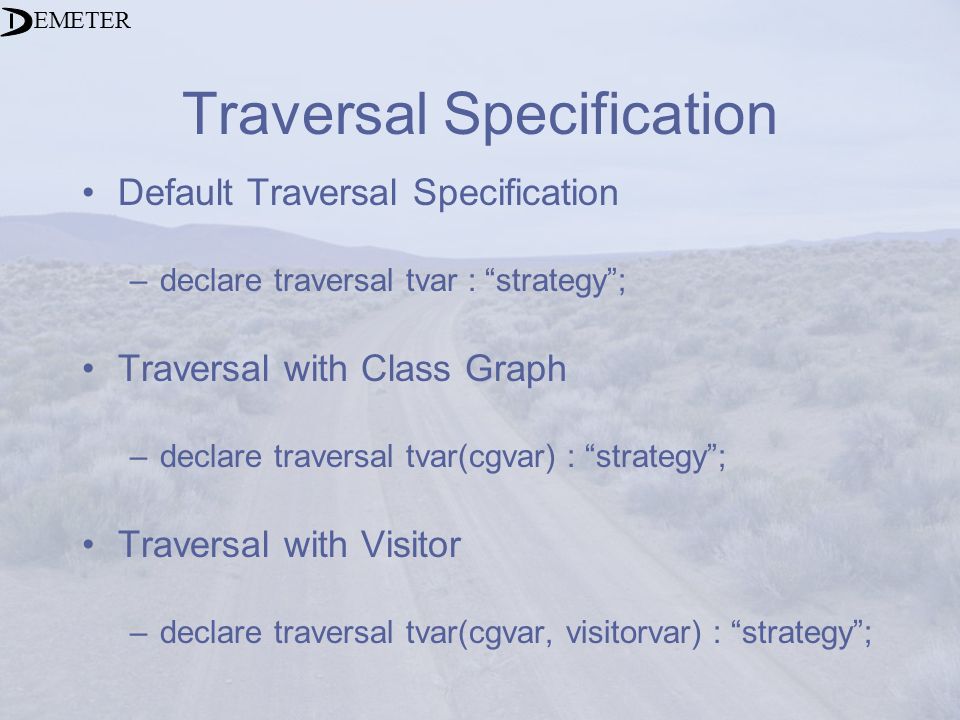 DEMETER

Traversal Specification

• Default Traversal Specification

– declare traversal tvar : “strategy”;

• Traversal with Class Graph

– declare traversal tvar(cgvar) : “strategy”;

• Traversal with Visitor

– declare traversal tvar(cgvar, visitorvar) : “strategy”;